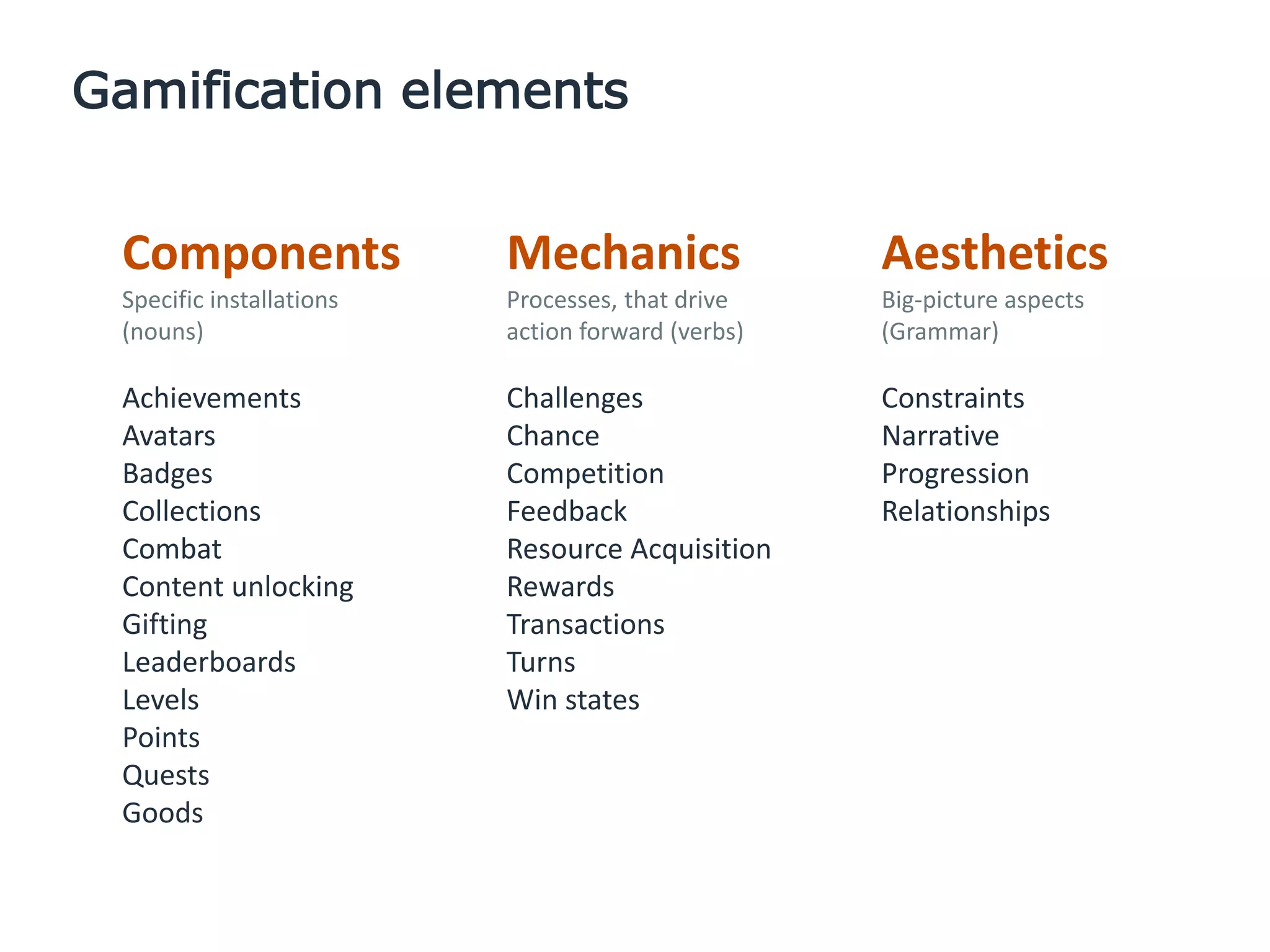 Gamification elements

Components
Specific installations (nouns)

Achievements
Avatars
Badges
Collections
Combat
Content unlocking
Gifting
Leaderboards
Levels
Points
Quests
Goods

Mechanics
Processes, that drive action forward (verbs)

Challenges
Chance
Competition
Feedback
Resource Acquisition
Rewards
Transactions
Turns
Win states

Aesthetics
Big-picture aspects (Grammar)

Constraints
Narrative
Progression
Relationships